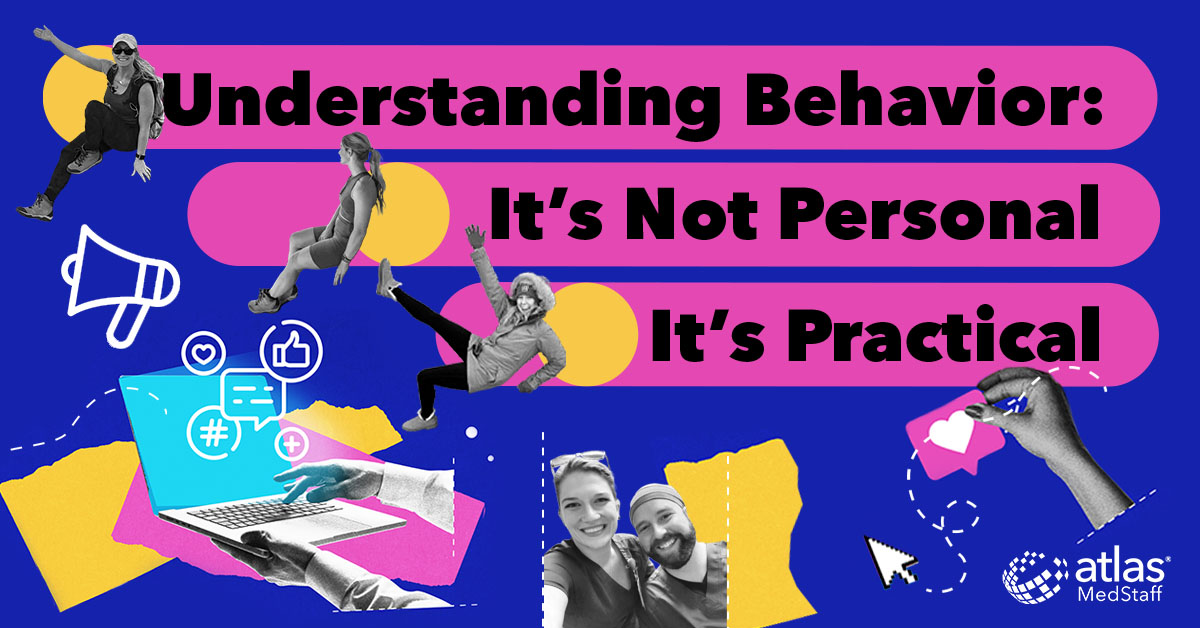 Understanding Behavior:
It's Not Personal
It's Practical

#

atlas®
MedStaff